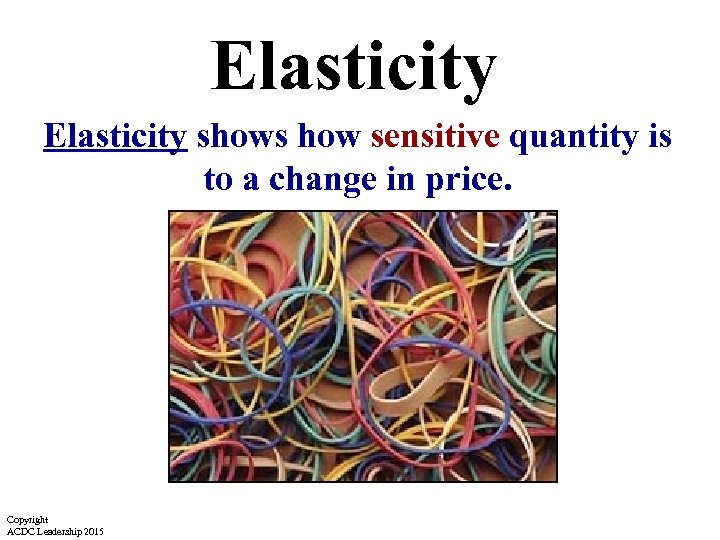 Elasticity

Elasticity shows how sensitive quantity is to a change in price.

Copyright
ACDC Leadership 2015